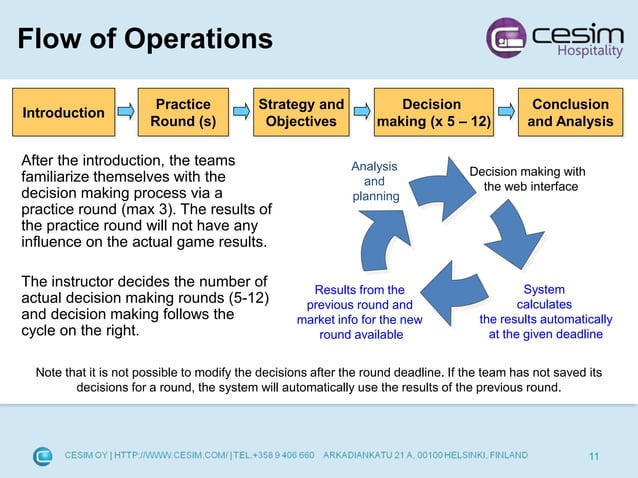 Flow of Operations

cesim Hospitality

Introduction

Practice Round (s)

Strategy and Objectives

Decision making (x 5 – 12)

Conclusion and Analysis

After the introduction, the teams familiarize themselves with the decision making process via a practice round (max 3). The results of the practice round will not have any influence on the actual game results.

The instructor decides the number of actual decision making rounds (5-12) and decision making follows the cycle on the right.

Analysis and planning

Decision making with the web interface

System calculates the results automatically at the given deadline

Results from the previous round and market info for the new round available

Note that it is not possible to modify the decisions after the round deadline. If the team has not saved its decisions for a round, the system will automatically use the results of the previous round.

CESIM OY | HTTP://WWW.CESIM.COM/ | TEL.+358 9 406 660 ARKADIANKATU 21 A, 00100 HELSINKI, FINLAND

11